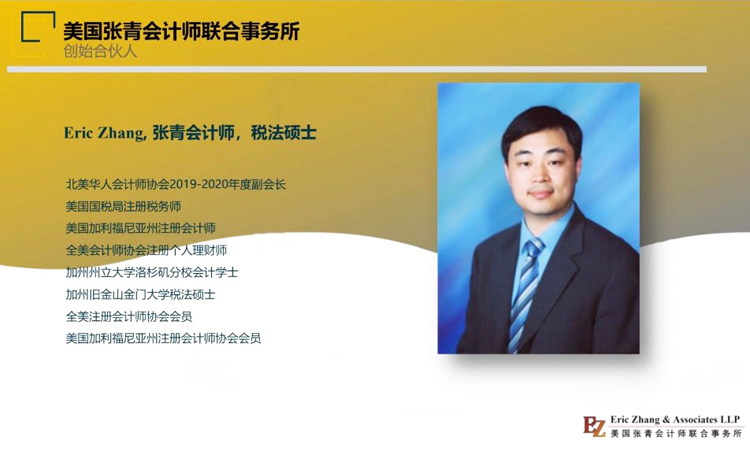 美国张青会计师联合事务所
创始合伙人

Eric Zhang, 张青会计师，税法硕士

北美华人会计师协会2019-2020年度副会长
美国国税局注册税务师
美国加利福尼亚州注册会计师
全美会计师协会注册个人理财师
加州州立大学洛杉矶分校会计学士
加州旧金山金门大学税法硕士
全美注册会计师协会会员
美国加利福尼亚州注册会计师协会会员

EZ Eric Zhang & Associates LLP
美国张青会计师联合事务所